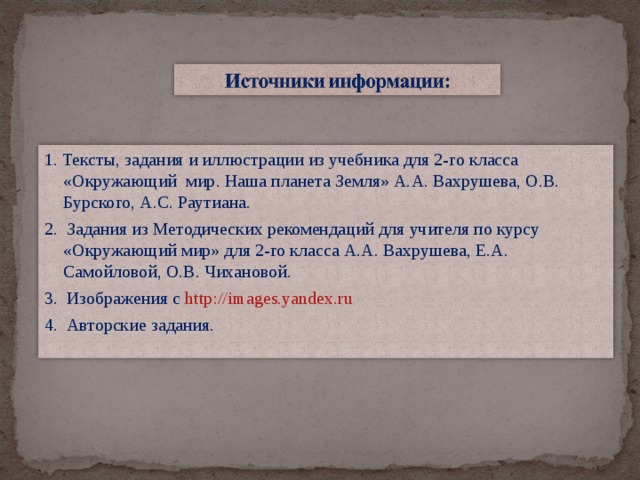 Источники информации:

1. Тексты, задания и иллюстрации из учебника для 2-го класса «Окружающий мир. Наша планета Земля» А.А. Вахрушева, О.В. Бурского, А.С. Раутиана.

2. Задания из Методических рекомендаций для учителя по курсу «Окружающий мир» для 2-го класса А.А. Вахрушева, Е.А. Самойловой, О.В. Чихановой.

3. Изображения с http://images.yandex.ru

4. Авторские задания.